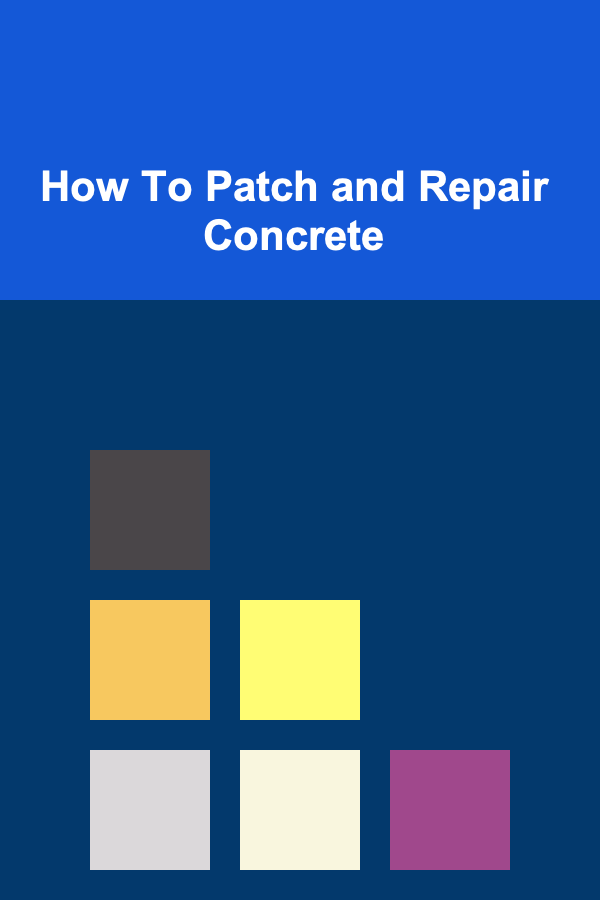 How To Patch and Repair Concrete